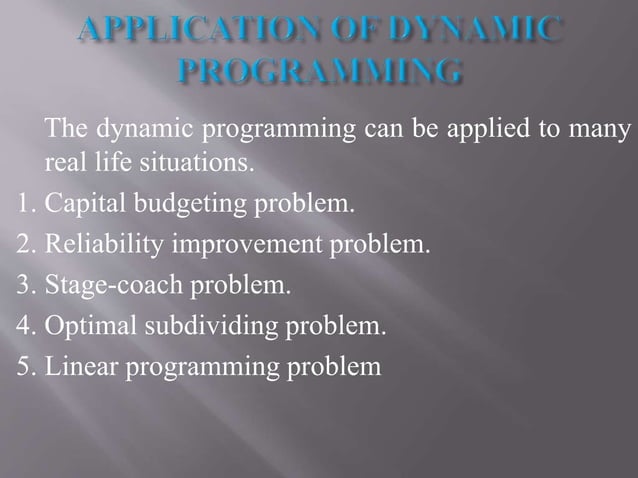 APPLICATION OF DYNAMIC PROGRAMMING

The dynamic programming can be applied to many real life situations.

1. Capital budgeting problem.
2. Reliability improvement problem.
3. Stage-coach problem.
4. Optimal subdividing problem.
5. Linear programming problem